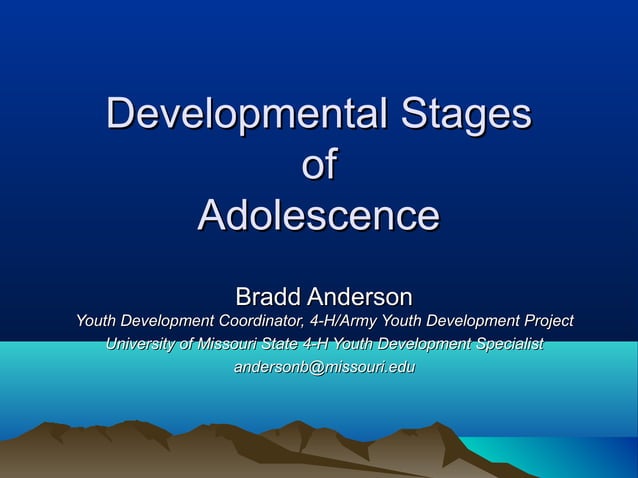 Developmental Stages
of
Adolescence

Bradd Anderson
Youth Development Coordinator, 4-H/Army Youth Development Project
University of Missouri State 4-H Youth Development Specialist
andersonb@missouri.edu